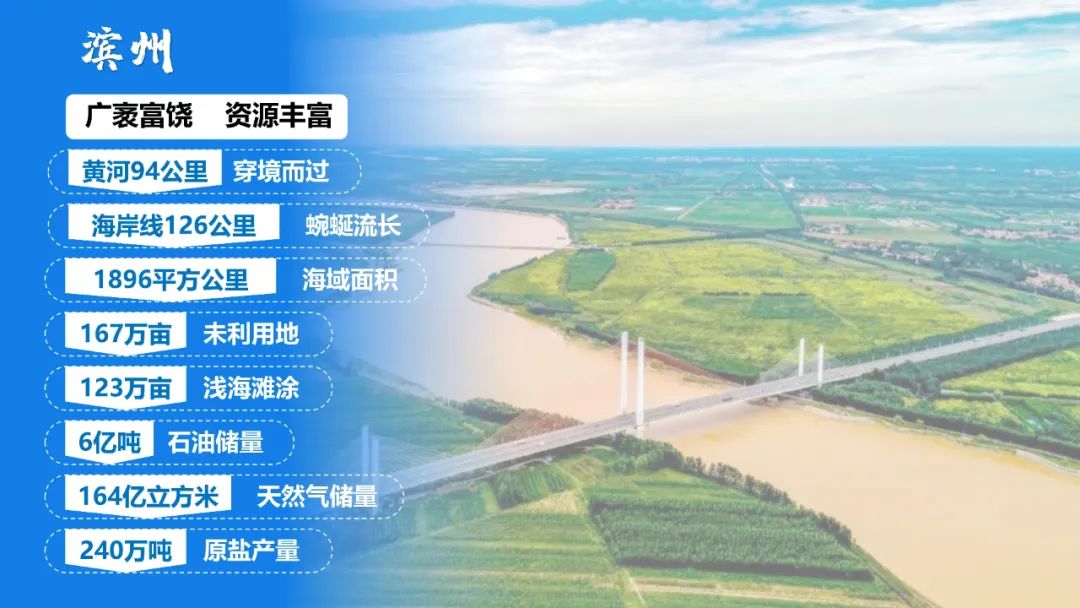 滨州

广袤富饶　资源丰富

黄河94公里　穿境而过

海岸线126公里　蜿蜒流长

1896平方公里　海域面积

167万亩　未利用地

123万亩　浅海滩涂

6亿吨　石油储量

164亿立方米　天然气储量

240万吨　原盐产量